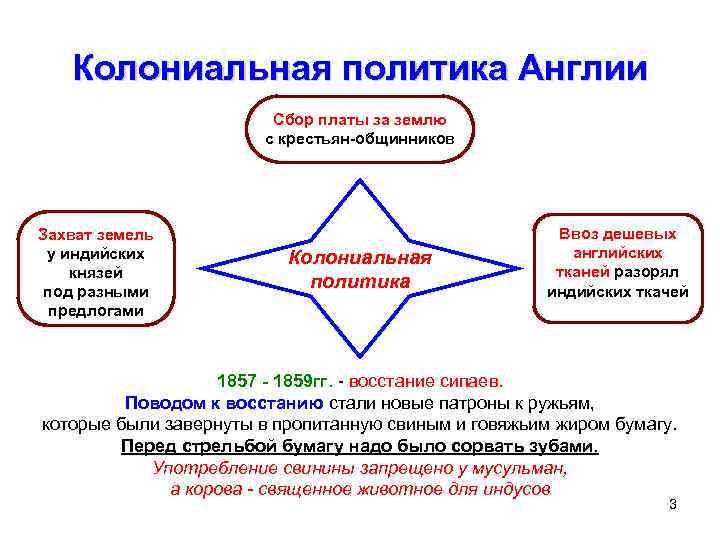 Колониальная политика Англии

Сбор платы за землю с крестьян-общинников

Захват земель у индийских князей под разными предлогами

Колониальная политика

Ввоз дешевых английских тканей разорял индийских ткачей

1857 - 1859гг. - восстание сипаев.
Поводом к восстанию стали новые патроны к ружьям, которые были завернуты в пропитанную свиным и говяжьим жиром бумагу.
Перед стрельбой бумагу надо было сорвать зубами.
Употребление свинины запрещено у мусульман, а корова - священное животное для индусов

3